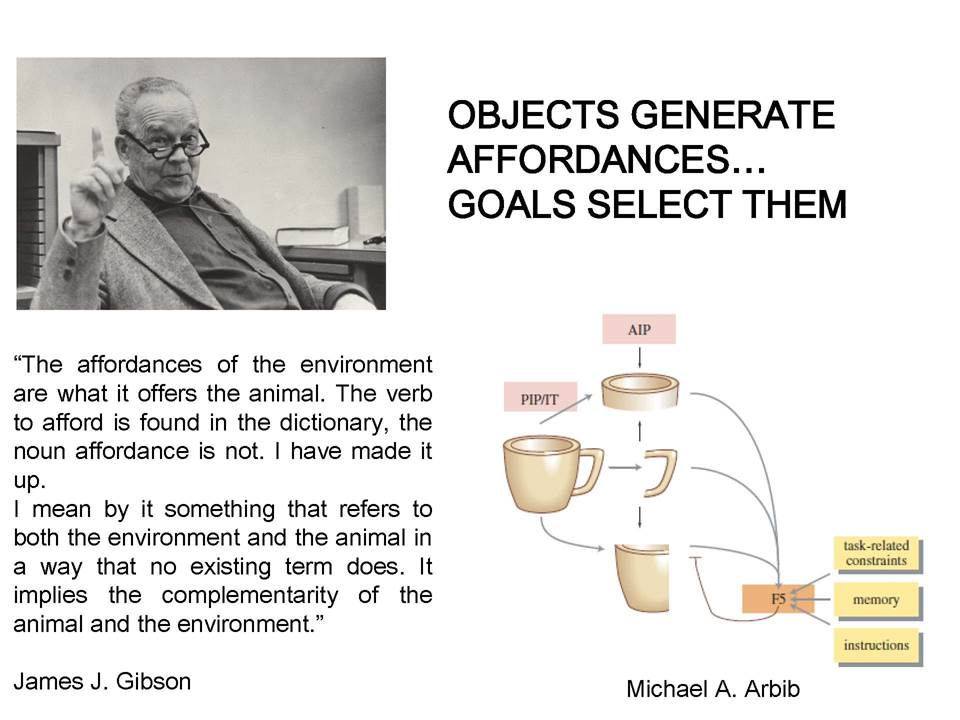 OBJECTS GENERATE AFFORDANCES… GOALS SELECT THEM

“The affordances of the environment are what it offers the animal. The verb to afford is found in the dictionary, the noun affordance is not. I have made it up.
I mean by it something that refers to both the environment and the animal in a way that no existing term does. It implies the complementarity of the animal and the environment.”

James J. Gibson

AIP

PIP/IT

task-related constraints

F5

memory

instructions

Michael A. Arbib